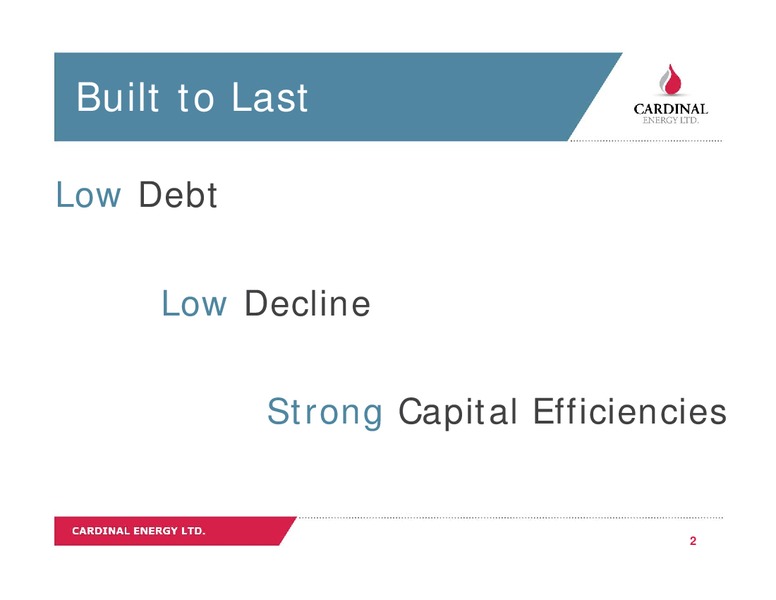 Built to Last

CARDINAL
ENERGY LTD.

Low Debt

Low Decline

Strong Capital Efficiencies

CARDINAL ENERGY LTD.

2